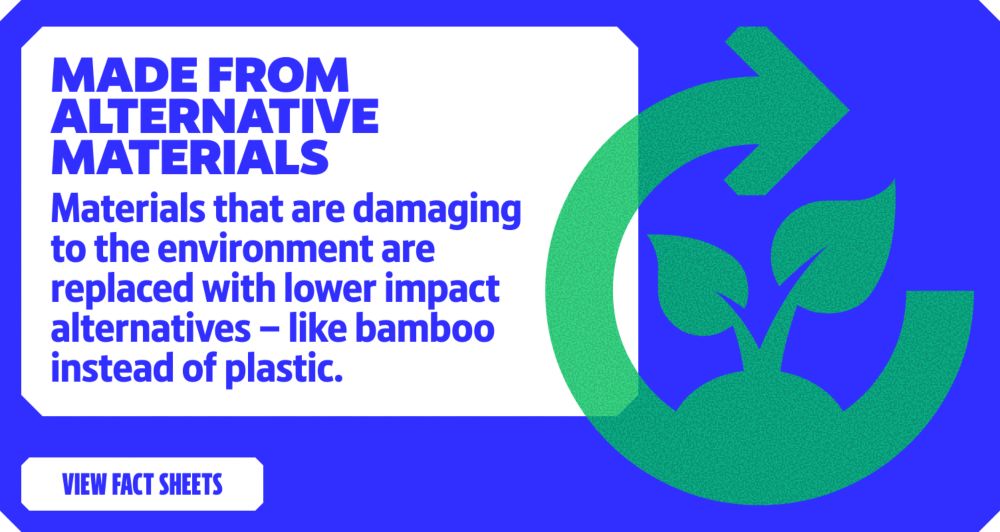 MADE FROM ALTERNATIVE MATERIALS

Materials that are damaging to the environment are replaced with lower impact alternatives – like bamboo instead of plastic.

VIEW FACT SHEETS